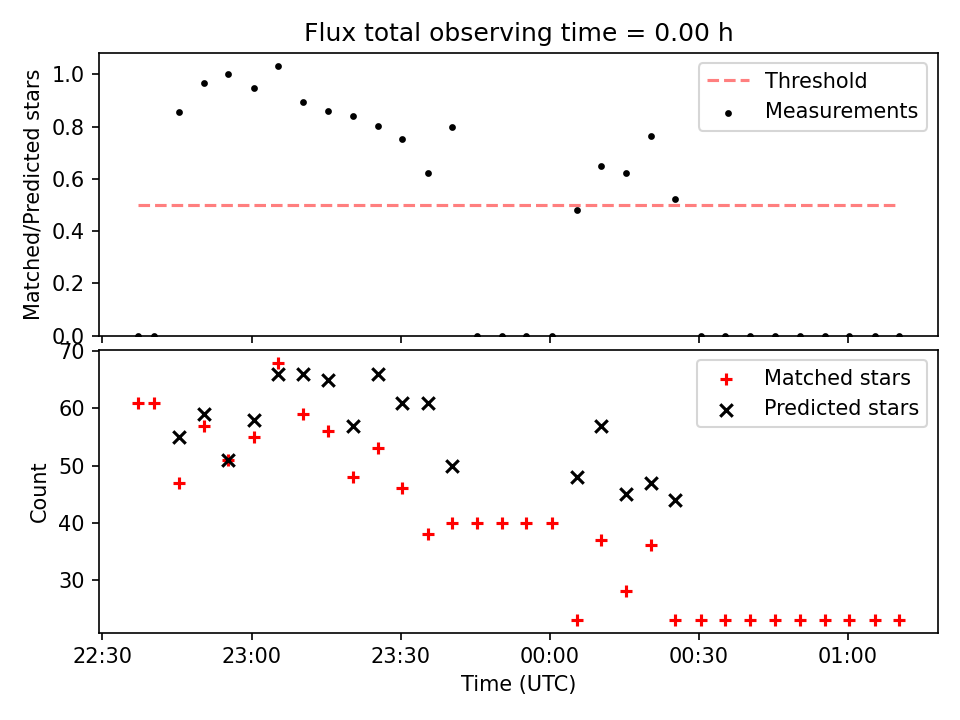 Flux total observing time = 0.00 h

Matched/Predicted stars

1.0
0.8
0.6
0.4
0.2
0.0

Threshold
Measurements

Count

70
60
50
40
30

Matched stars
Predicted stars

22:30 23:00 23:30 00:00 00:30 01:00

Time (UTC)